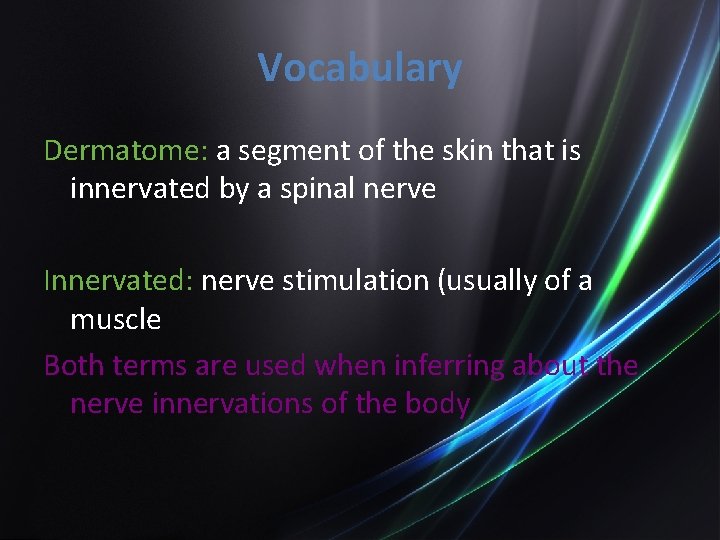 Vocabulary

Dermatome: a segment of the skin that is innervated by a spinal nerve

Innervated: nerve stimulation (usually of a muscle

Both terms are used when inferring about the nerve innervations of the body